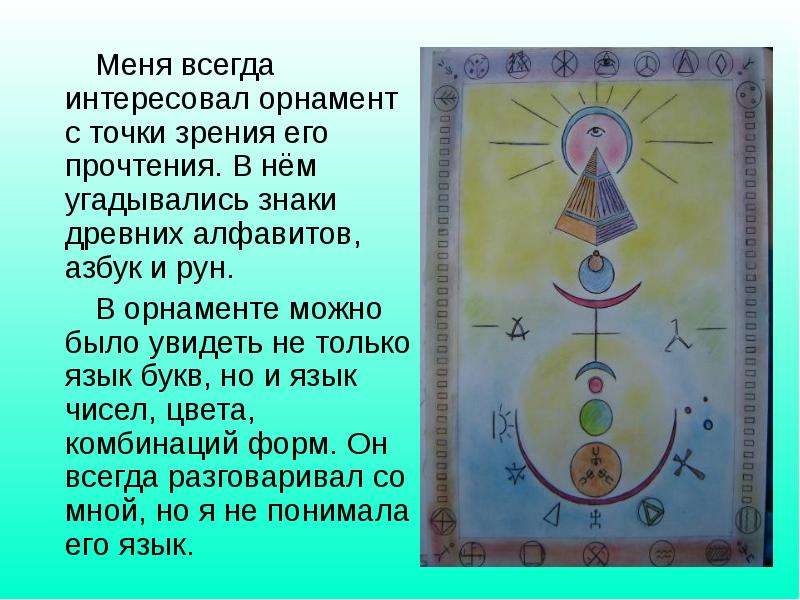 Меня всегда интересовал орнамент с точки зрения его прочтения. В нём угадывались знаки древних алфавитов, азбук и рун.

В орнаменте можно было увидеть не только язык букв, но и язык чисел, цвета, комбинаций форм. Он всегда разговаривал со мной, но я не понимала его язык.